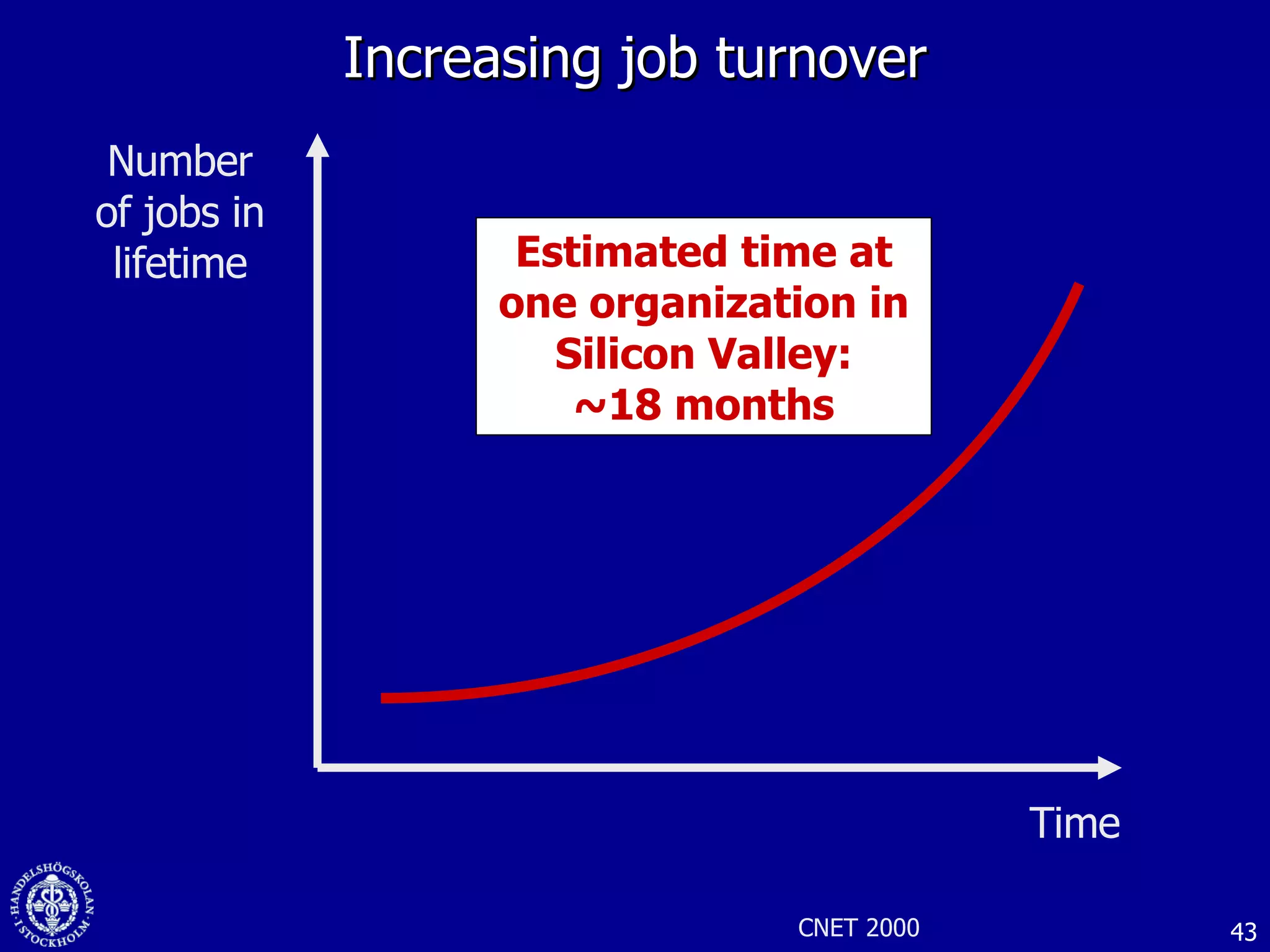 Increasing job turnover

Number of jobs in lifetime

Estimated time at one organization in Silicon Valley: ~18 months

Time

HANDELSHÖGSKOLAN · I · STOCKHOLM ·

CNET 2000

43